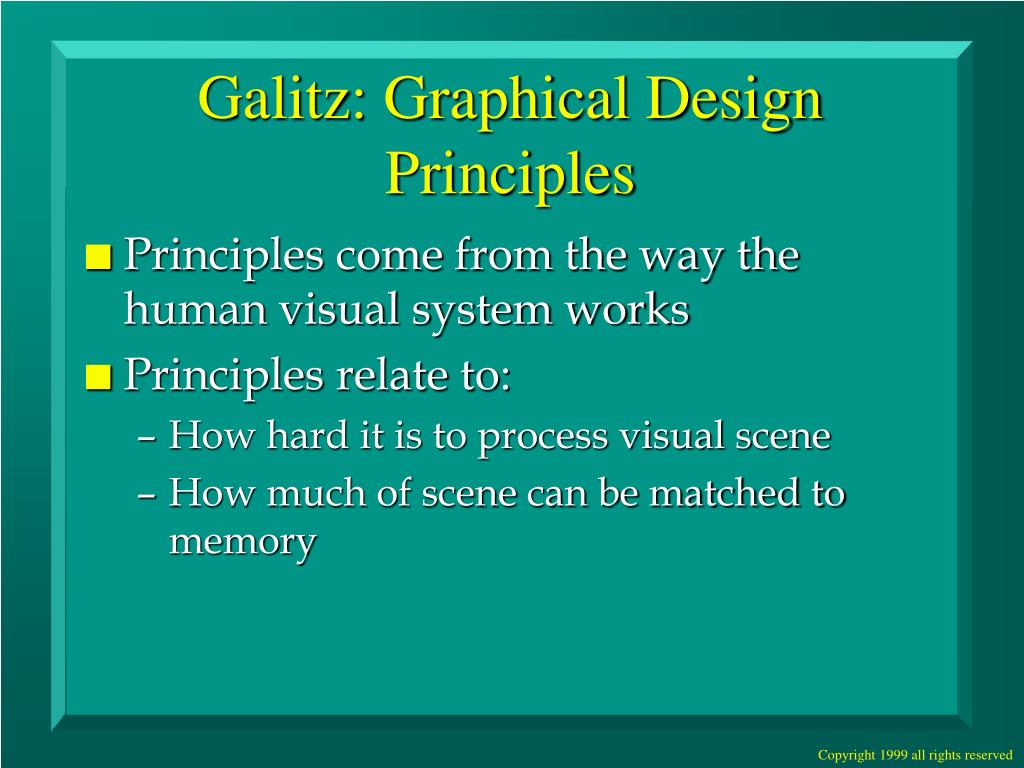 Galitz: Graphical Design Principles

■ Principles come from the way the human visual system works

■ Principles relate to:

– How hard it is to process visual scene

– How much of scene can be matched to memory

Copyright 1999 all rights reserved